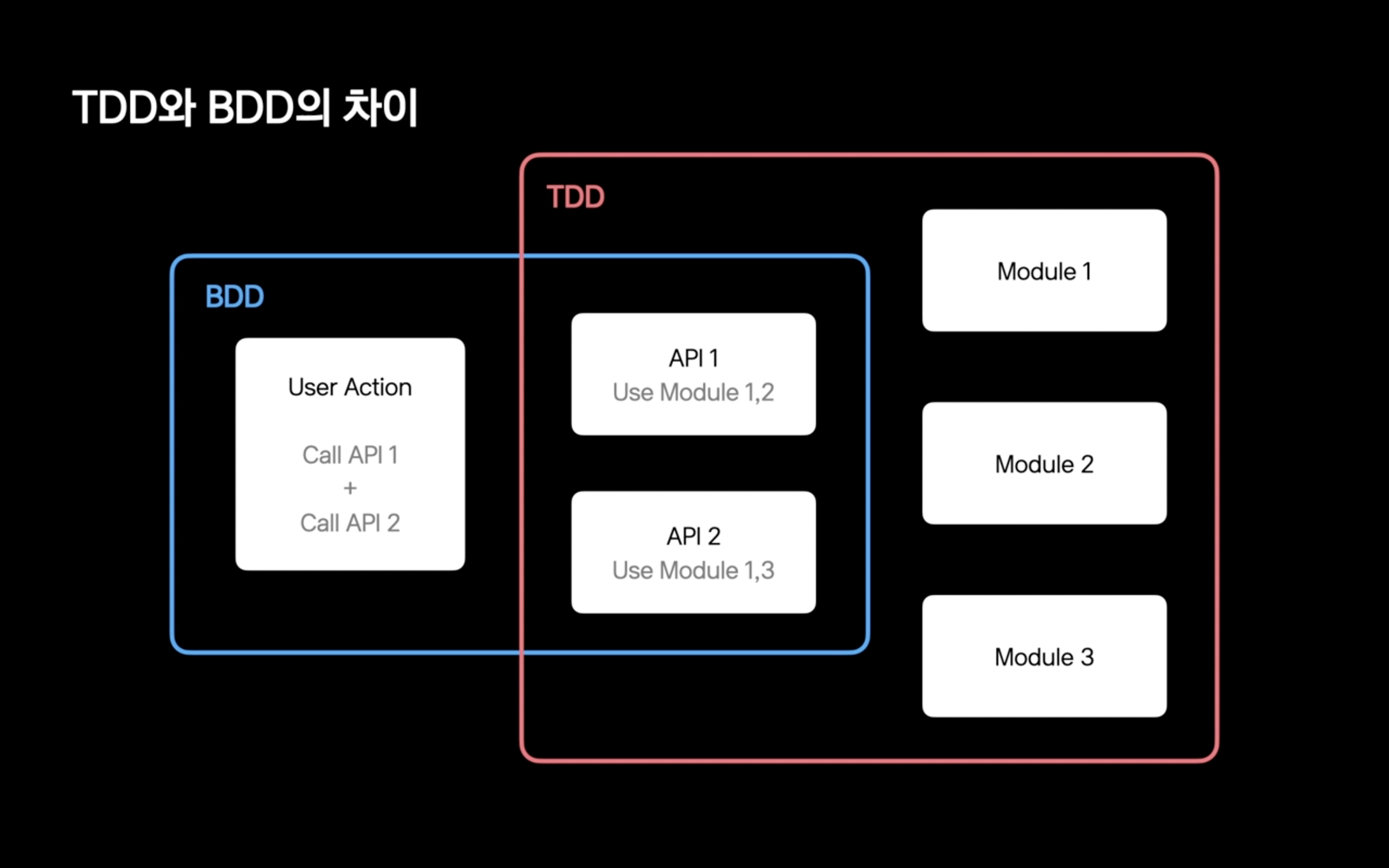 TDD와 BDD의 차이

TDD

BDD

User Action

Call API 1
+
Call API 2

API 1
Use Module 1,2

API 2
Use Module 1,3

Module 1

Module 2

Module 3